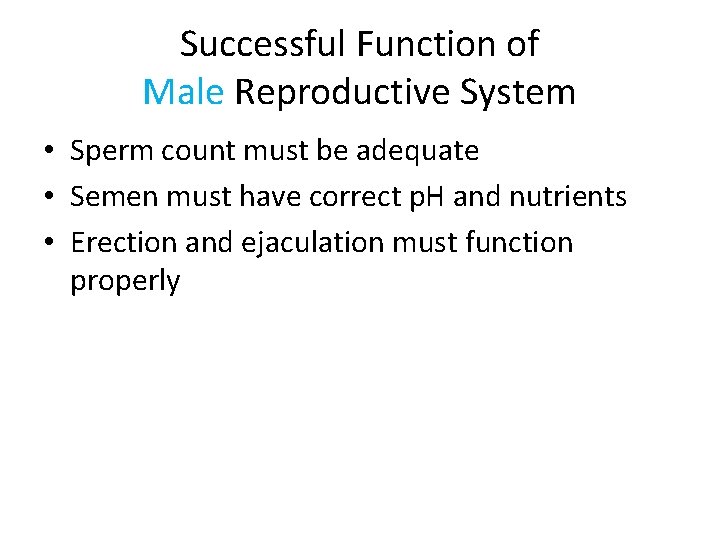 Successful Function of
Male Reproductive System

• Sperm count must be adequate
• Semen must have correct pH and nutrients
• Erection and ejaculation must function properly